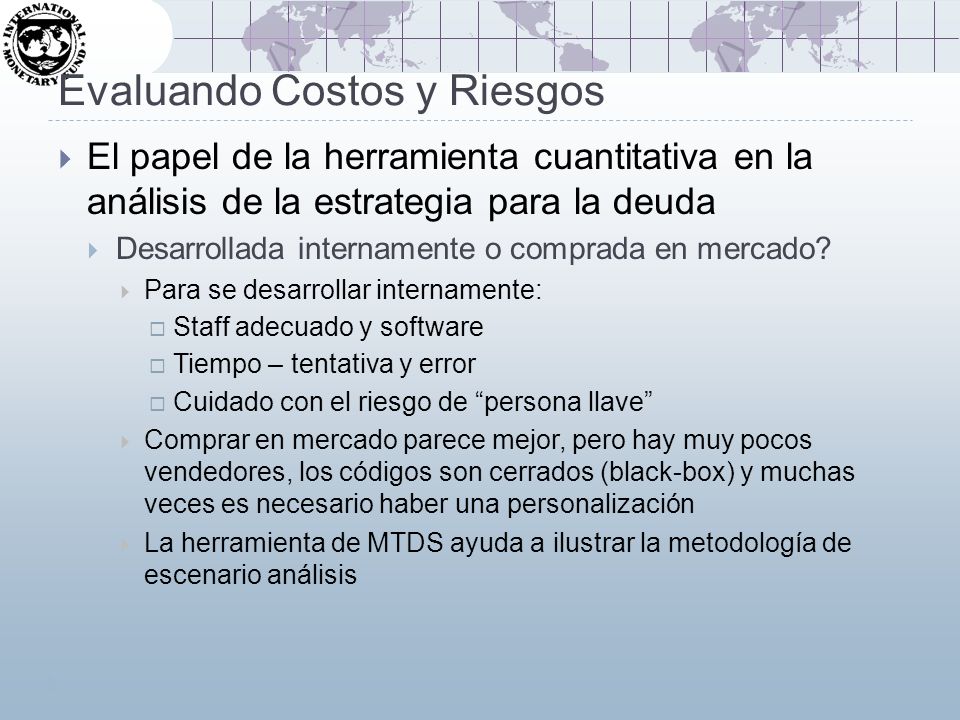 INTERNATIONAL MONETARY FUND

Evaluando Costos y Riesgos

El papel de la herramienta cuantitativa en la análisis de la estrategia para la deuda

Desarrollada internamente o comprada en mercado?

Para se desarrollar internamente:

Staff adecuado y software

Tiempo – tentativa y error

Cuidado con el riesgo de “persona llave”

Comprar en mercado parece mejor, pero hay muy pocos vendedores, los códigos son cerrados (black-box) y muchas veces es necesario haber una personalización

La herramienta de MTDS ayuda a ilustrar la metodología de escenario análisis